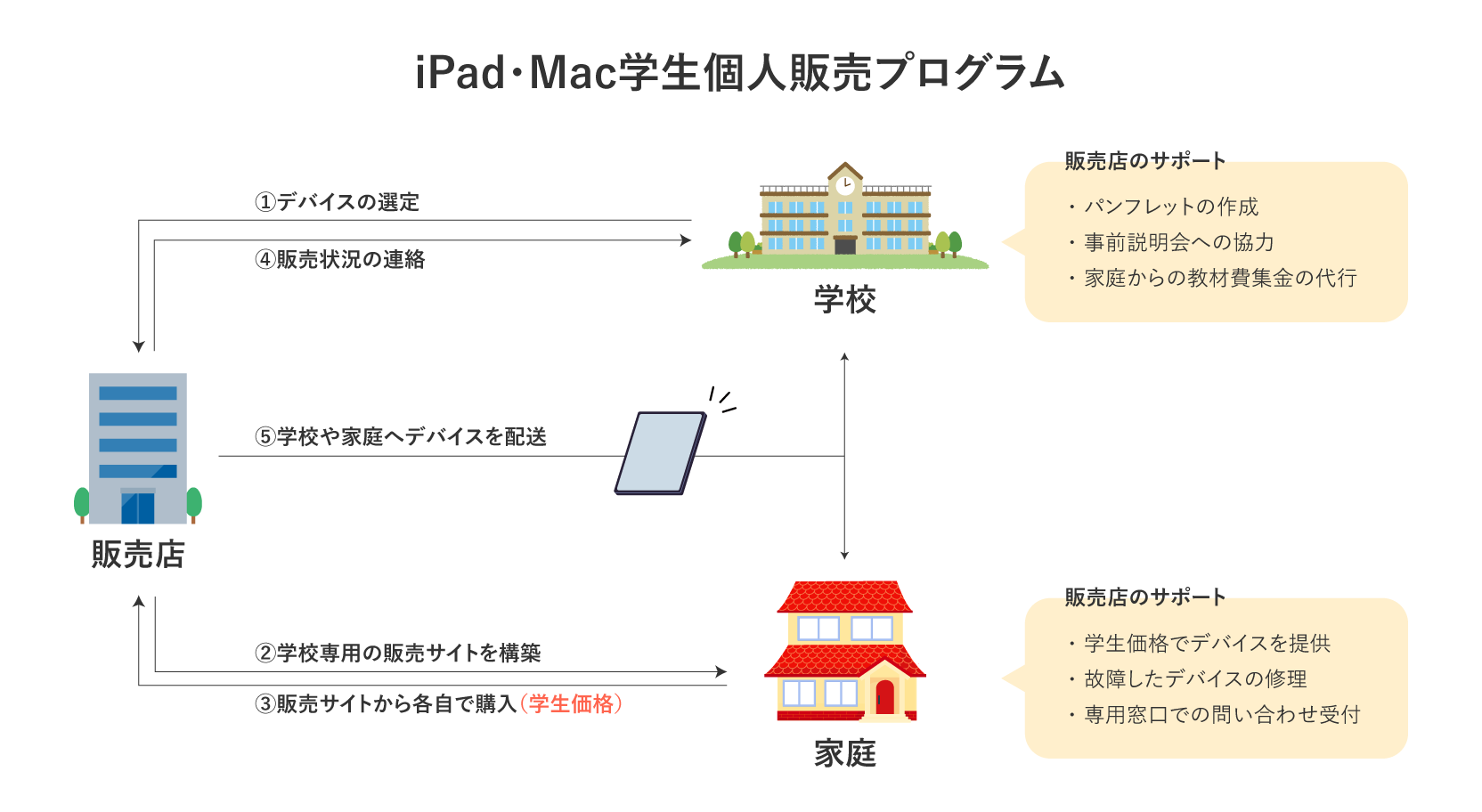 iPad・Mac学生個人販売プログラム

①デバイスの選定

④販売状況の連絡

学校

販売店のサポート

・パンフレットの作成
・事前説明会への協力
・家庭からの教材費集金の代行

⑤学校や家庭へデバイスを配送

販売店

②学校専用の販売サイトを構築

③販売サイトから各自で購入（学生価格）

家庭

販売店のサポート

・学生価格でデバイスを提供
・故障したデバイスの修理
・専用窓口での問い合わせ受付